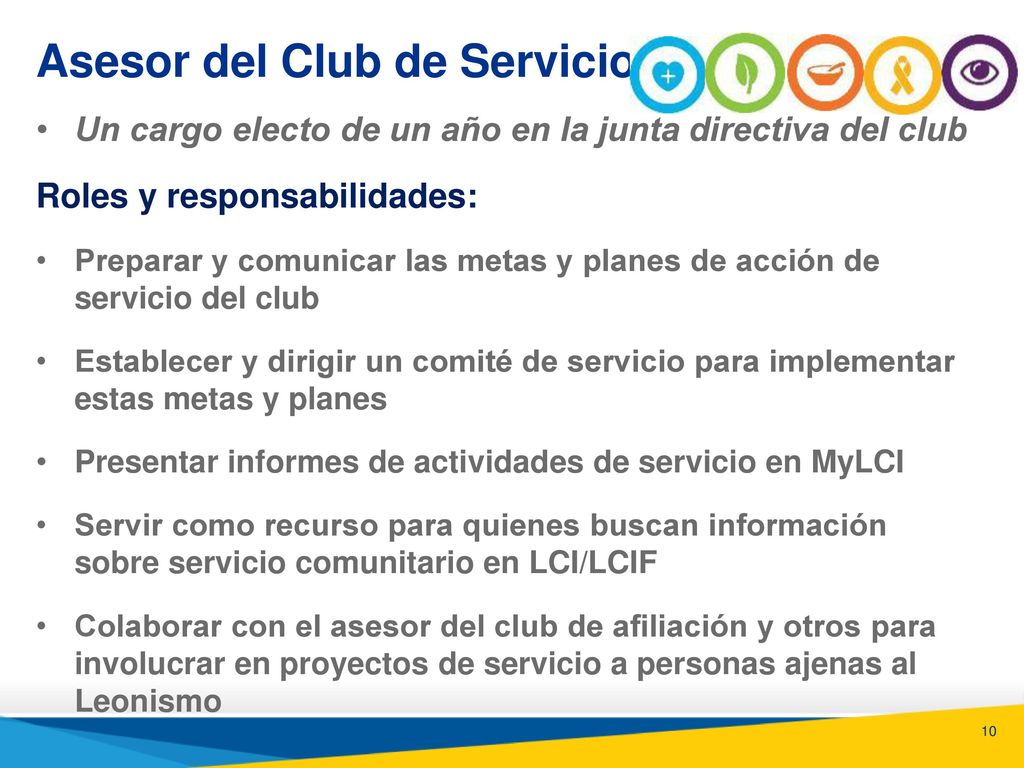 Asesor del Club de Servicio

• Un cargo electo de un año en la junta directiva del club

Roles y responsabilidades:

• Preparar y comunicar las metas y planes de acción de servicio del club

• Establecer y dirigir un comité de servicio para implementar estas metas y planes

• Presentar informes de actividades de servicio en MyLCI

• Servir como recurso para quienes buscan información sobre servicio comunitario en LCI/LCIF

• Colaborar con el asesor del club de afiliación y otros para involucrar en proyectos de servicio a personas ajenas al Leonismo

10